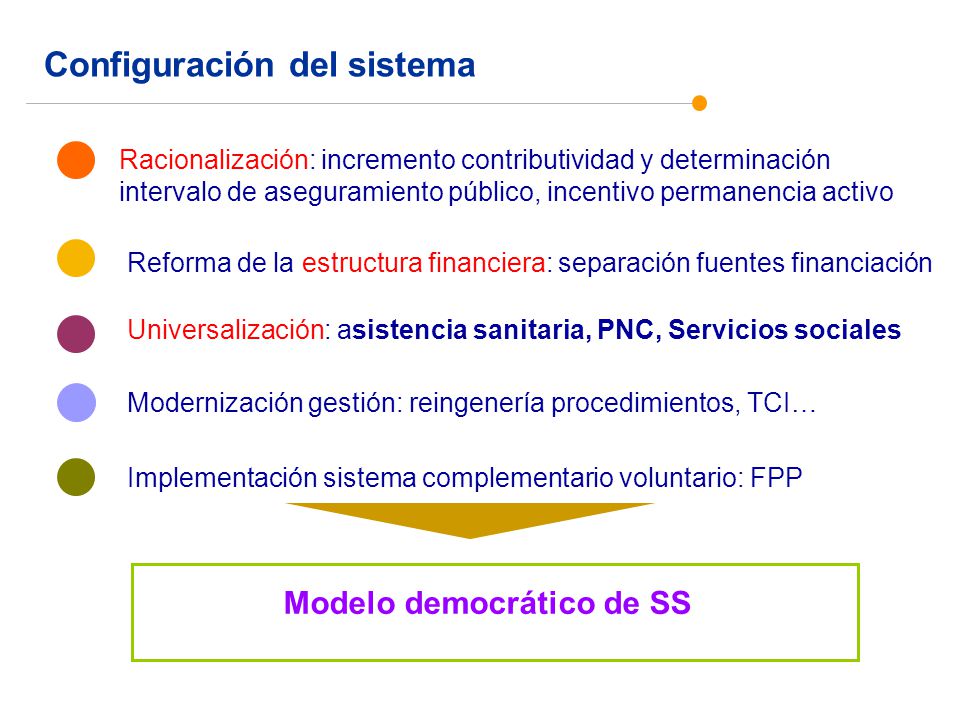 Configuración del sistema

Racionalización: incremento contributividad y determinación intervalo de aseguramiento público, incentivo permanencia activo

Reforma de la estructura financiera: separación fuentes financiación

Universalización: asistencia sanitaria, PNC, Servicios sociales

Modernización gestión: reingenería procedimientos, TCI…

Implementación sistema complementario voluntario: FPP

Modelo democrático de SS